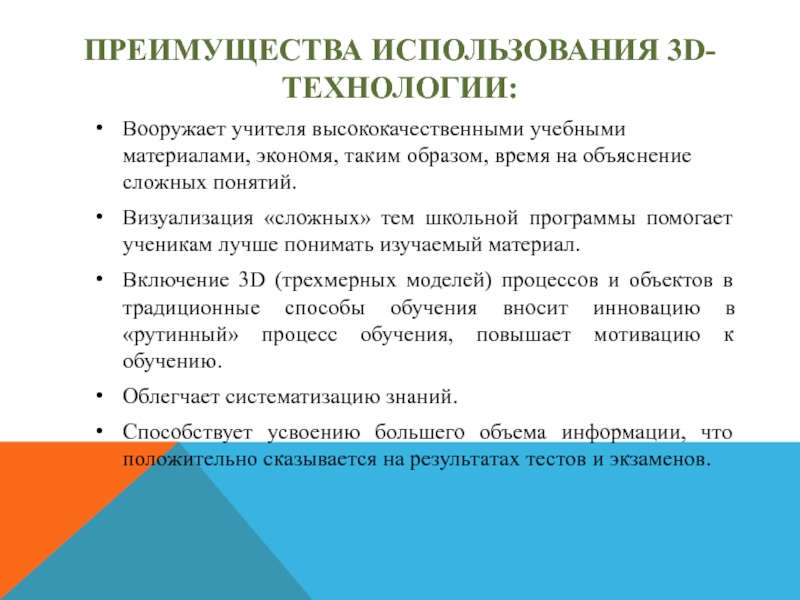 ПРЕИМУЩЕСТВА ИСПОЛЬЗОВАНИЯ 3D-ТЕХНОЛОГИИ:

• Вооружает учителя высококачественными учебными материалами, экономя, таким образом, время на объяснение сложных понятий.

• Визуализация «сложных» тем школьной программы помогает ученикам лучше понимать изучаемый материал.

• Включение 3D (трехмерных моделей) процессов и объектов в традиционные способы обучения вносит инновацию в «рутинный» процесс обучения, повышает мотивацию к обучению.

• Облегчает систематизацию знаний.

• Способствует усвоению большего объема информации, что положительно сказывается на результатах тестов и экзаменов.